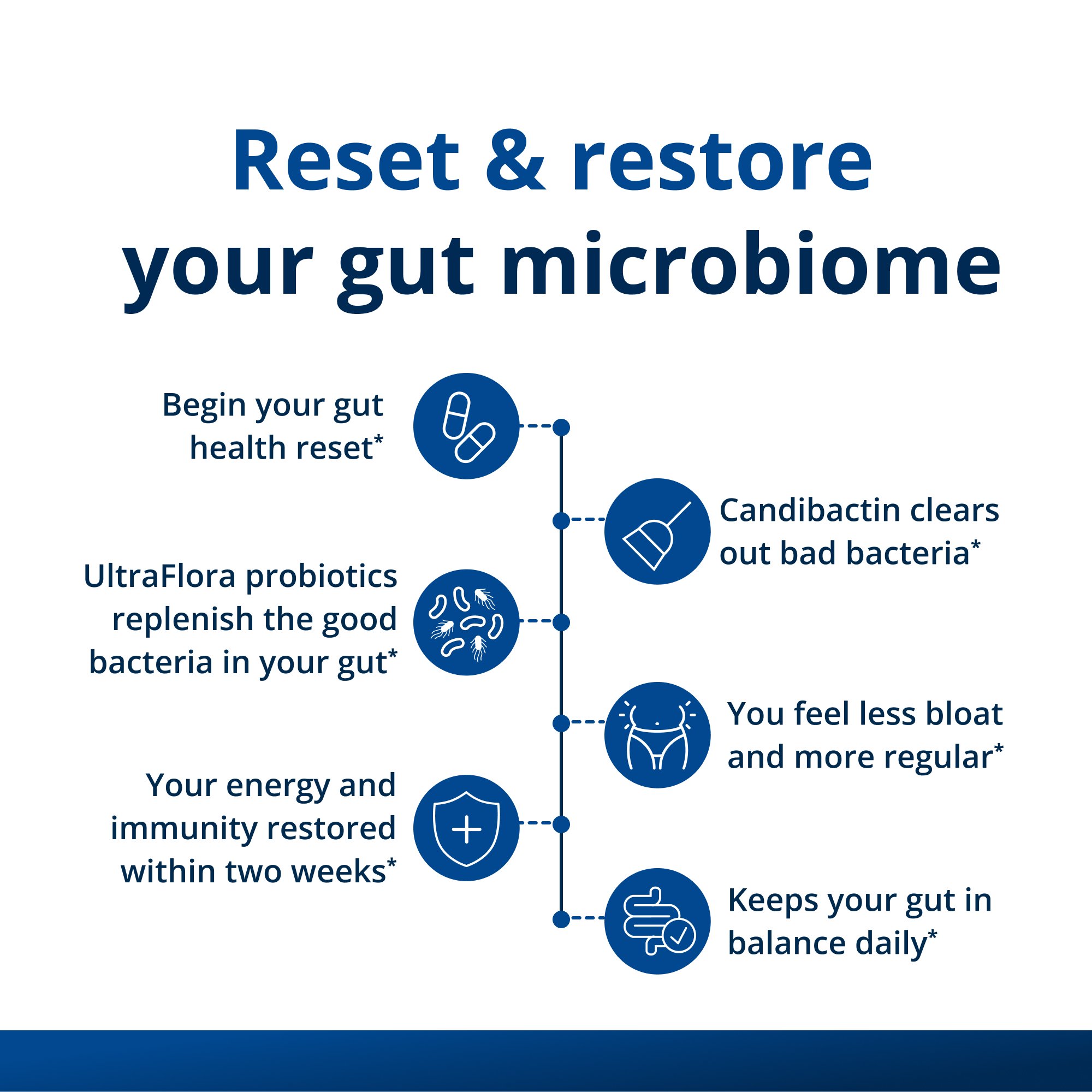 Reset & restore
your gut microbiome

Begin your gut health reset*

Candibactin clears out bad bacteria*

UltraFlora probiotics replenish the good bacteria in your gut*

You feel less bloat and more regular*

Your energy and immunity restored within two weeks*

Keeps your gut in balance daily*